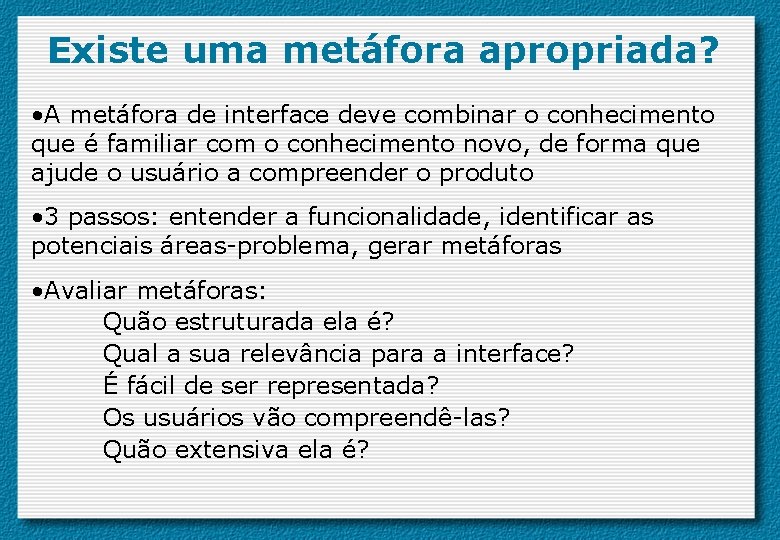 Existe uma metáfora apropriada?

•A metáfora de interface deve combinar o conhecimento que é familiar com o conhecimento novo, de forma que ajude o usuário a compreender o produto

•3 passos: entender a funcionalidade, identificar as potenciais áreas-problema, gerar metáforas

•Avaliar metáforas:
Quão estruturada ela é?
Qual a sua relevância para a interface?
É fácil de ser representada?
Os usuários vão compreendê-las?
Quão extensiva ela é?